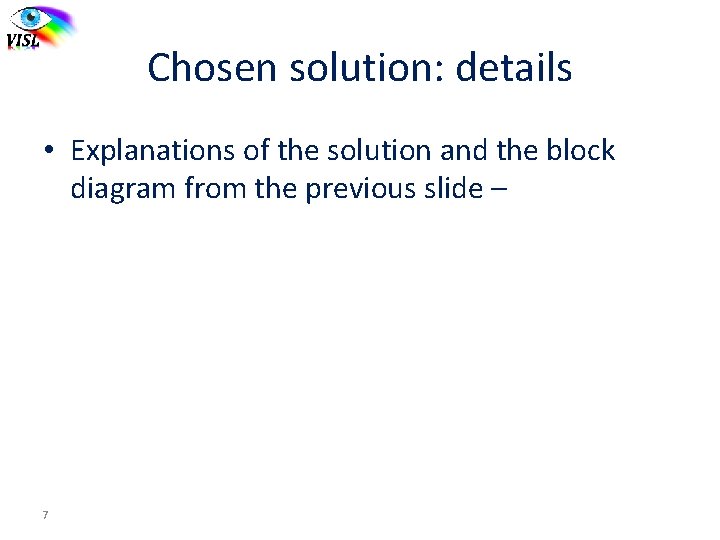 VISL

Chosen solution: details

• Explanations of the solution and the block diagram from the previous slide –

7